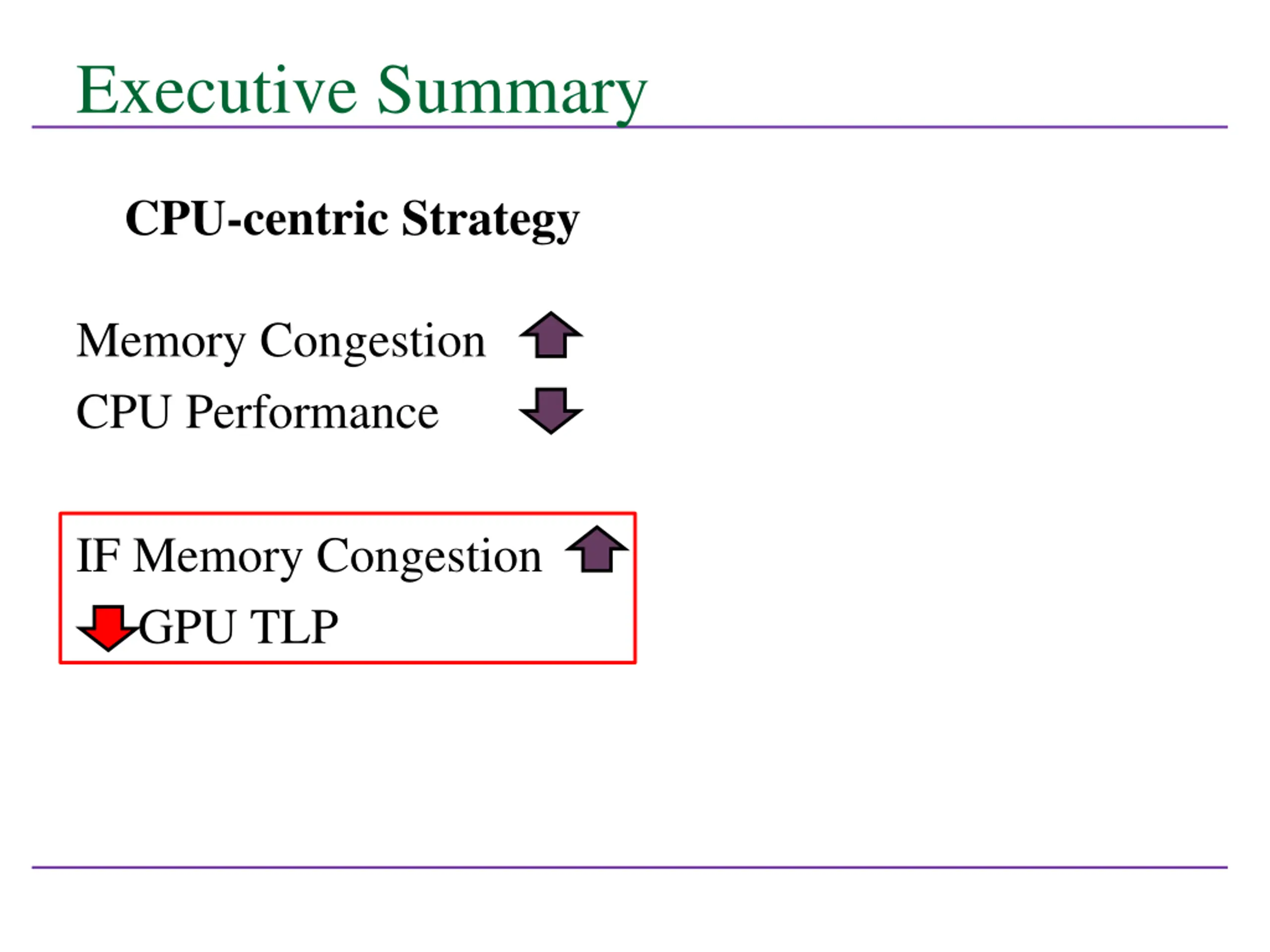 Executive Summary

CPU-centric Strategy

Memory Congestion
CPU Performance

IF Memory Congestion
GPU TLP